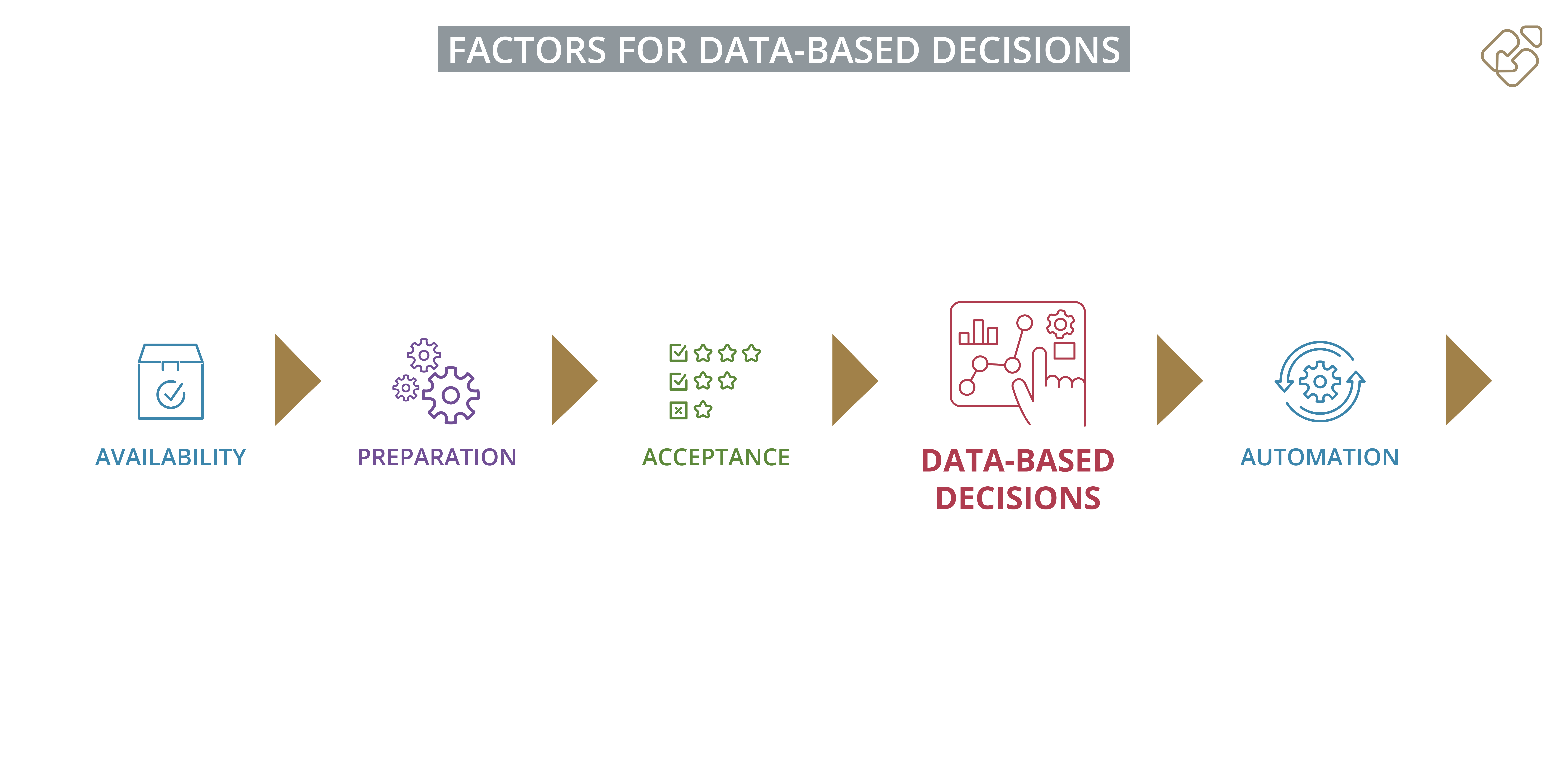 FACTORS FOR DATA-BASED DECISIONS

AVAILABILITY

PREPARATION

ACCEPTANCE

DATA-BASED DECISIONS

AUTOMATION